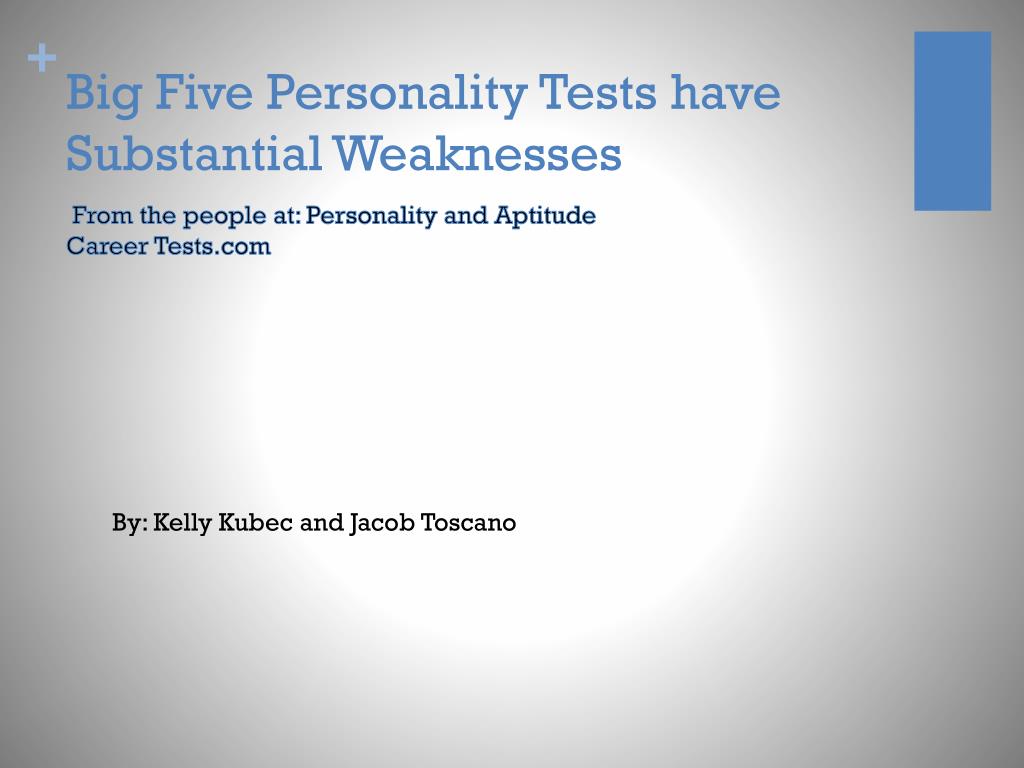 +
Big Five Personality Tests have Substantial Weaknesses

From the people at: Personality and Aptitude Career Tests.com

By: Kelly Kubec and Jacob Toscano